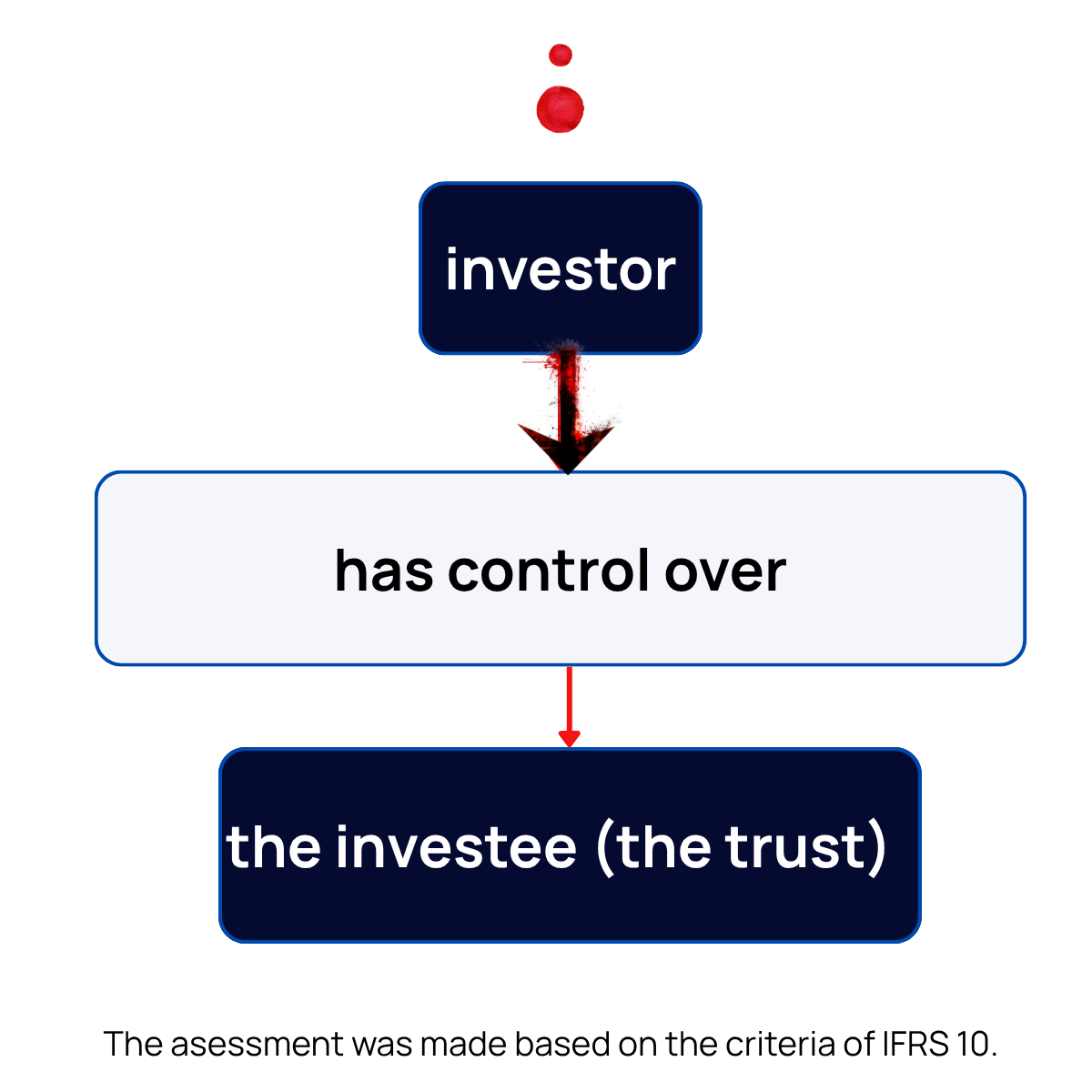 investor

has control over

the investee (the trust)

The asessment was made based on the criteria of IFRS 10.